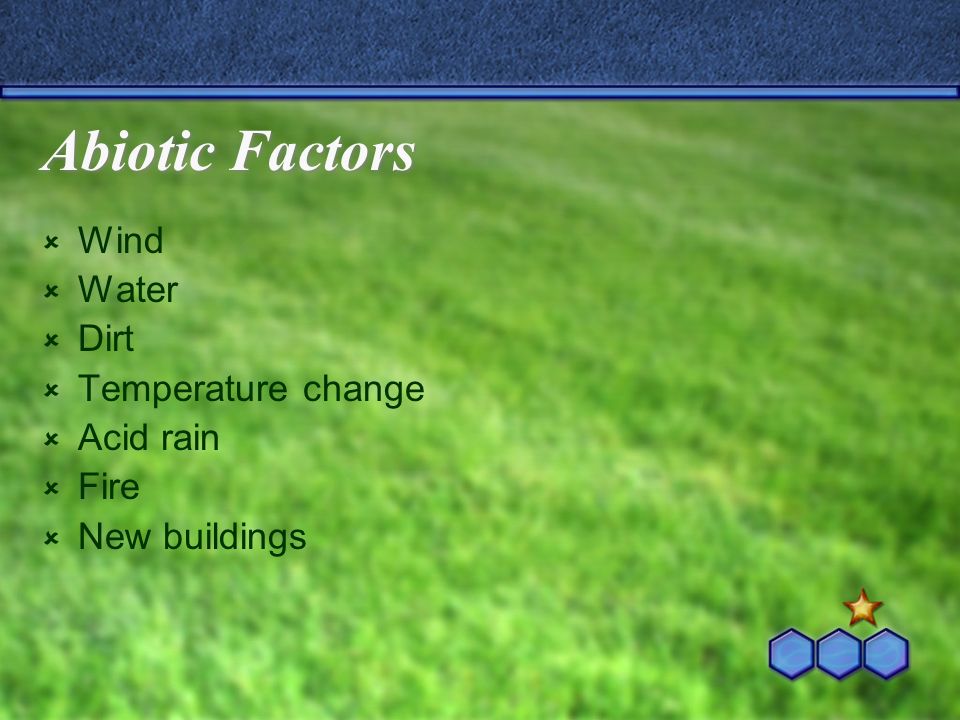 Abiotic Factors

- Wind
- Water
- Dirt
- Temperature change
- Acid rain
- Fire
- New buildings